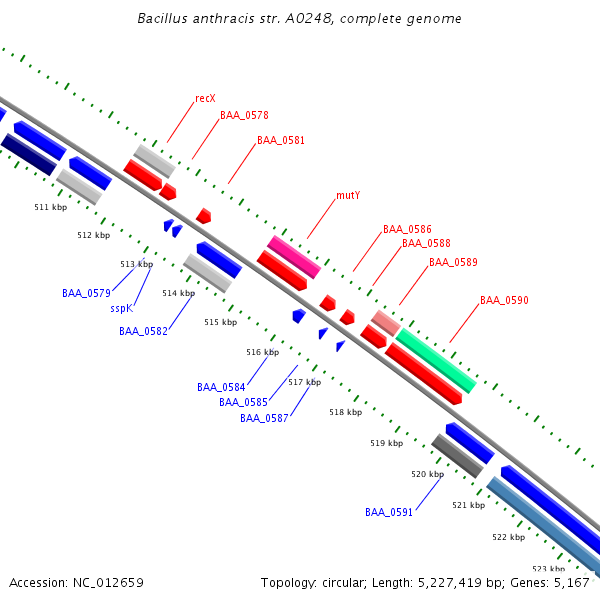 Bacillus anthracis str. A0248, complete genome

recX

BAA_0578

BAA_0581

mutY

BAA_0586

BAA_0588

BAA_0589

BAA_0590

511 kbp

512 kbp

513 kbp

514 kbp

515 kbp

516 kbp

517 kbp

518 kbp

519 kbp

520 kbp

521 kbp

522 kbp

523 kbp

BAA_0579

sspK

BAA_0582

BAA_0584

BAA_0585

BAA_0587

BAA_0591

Accession: NC_012659

Topology: circular; Length: 5,227,419 bp; Genes: 5,167